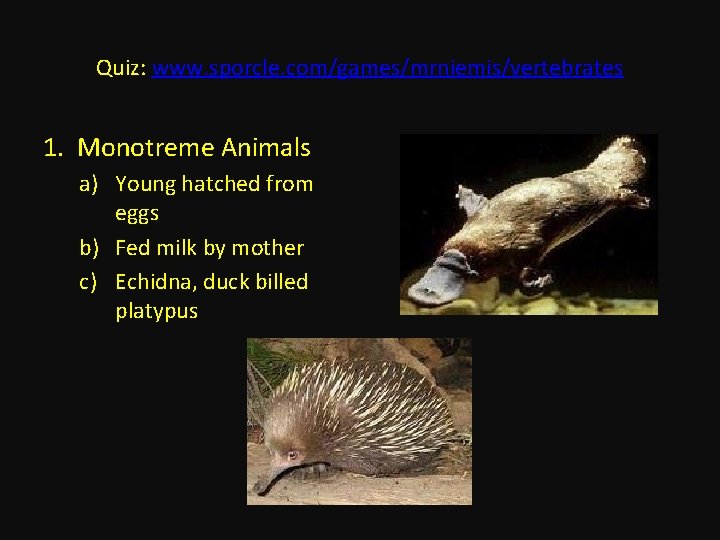 Quiz: www.sporcle.com/games/mrniemis/vertebrates

1. Monotreme Animals
a) Young hatched from eggs
b) Fed milk by mother
c) Echidna, duck billed platypus